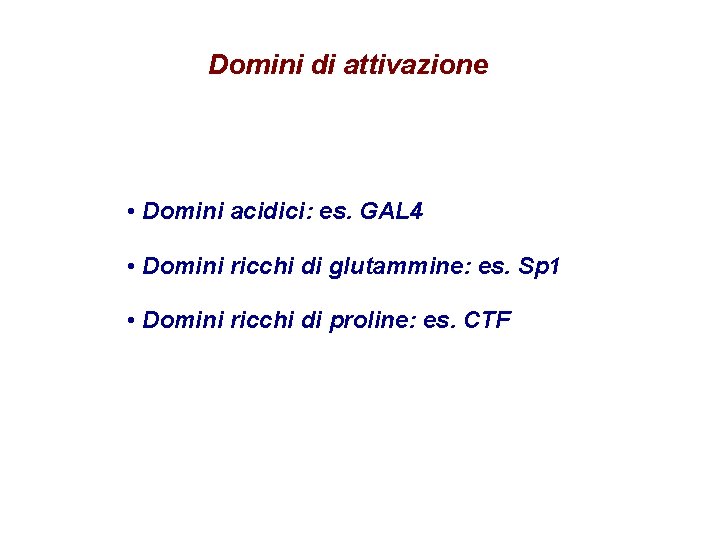 Domini di attivazione

• Domini acidici: es. GAL4

• Domini ricchi di glutammine: es. Sp1

• Domini ricchi di proline: es. CTF